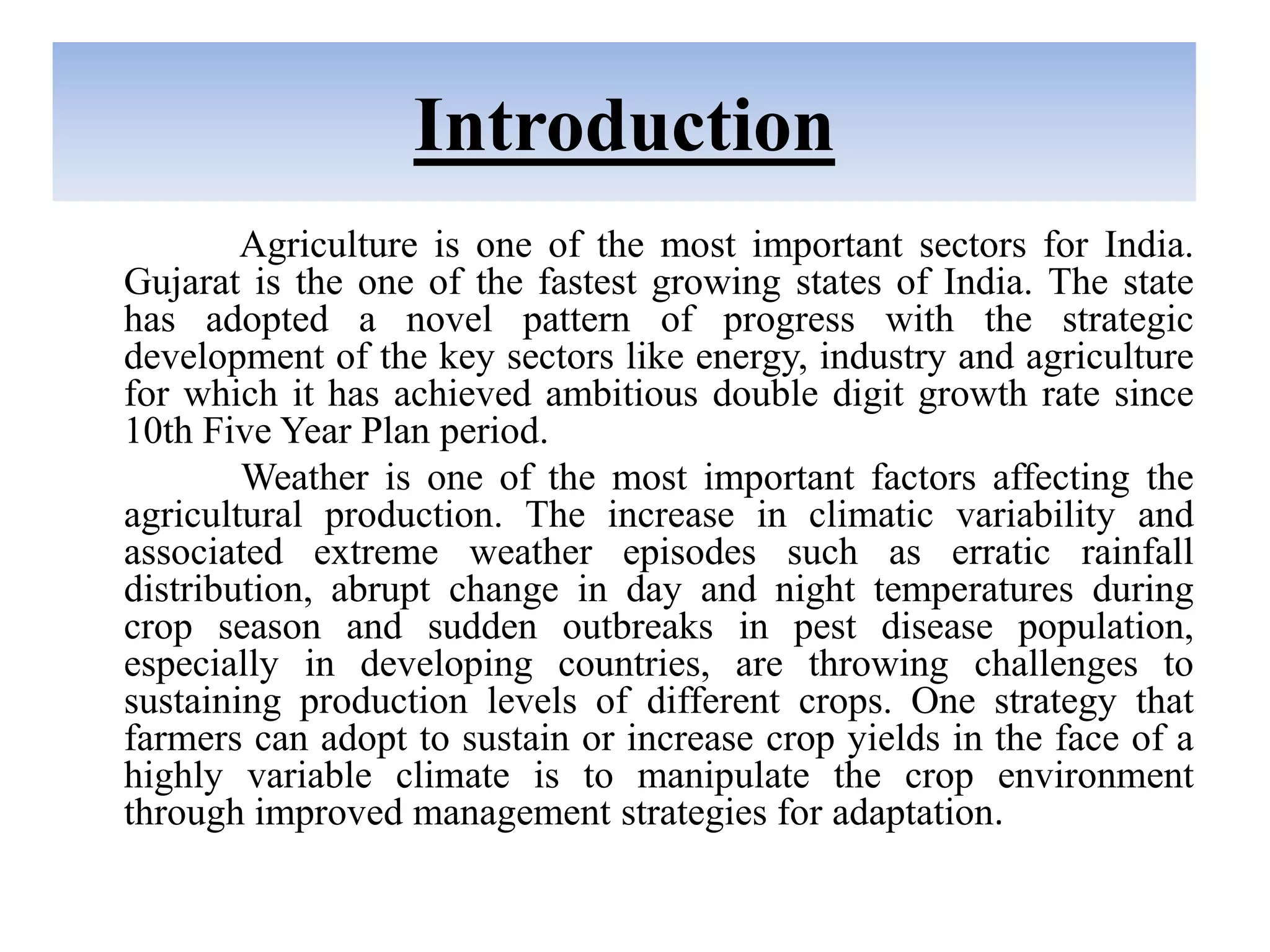 Introduction

Agriculture is one of the most important sectors for India. Gujarat is the one of the fastest growing states of India. The state has adopted a novel pattern of progress with the strategic development of the key sectors like energy, industry and agriculture for which it has achieved ambitious double digit growth rate since 10th Five Year Plan period.

Weather is one of the most important factors affecting the agricultural production. The increase in climatic variability and associated extreme weather episodes such as erratic rainfall distribution, abrupt change in day and night temperatures during crop season and sudden outbreaks in pest disease population, especially in developing countries, are throwing challenges to sustaining production levels of different crops. One strategy that farmers can adopt to sustain or increase crop yields in the face of a highly variable climate is to manipulate the crop environment through improved management strategies for adaptation.